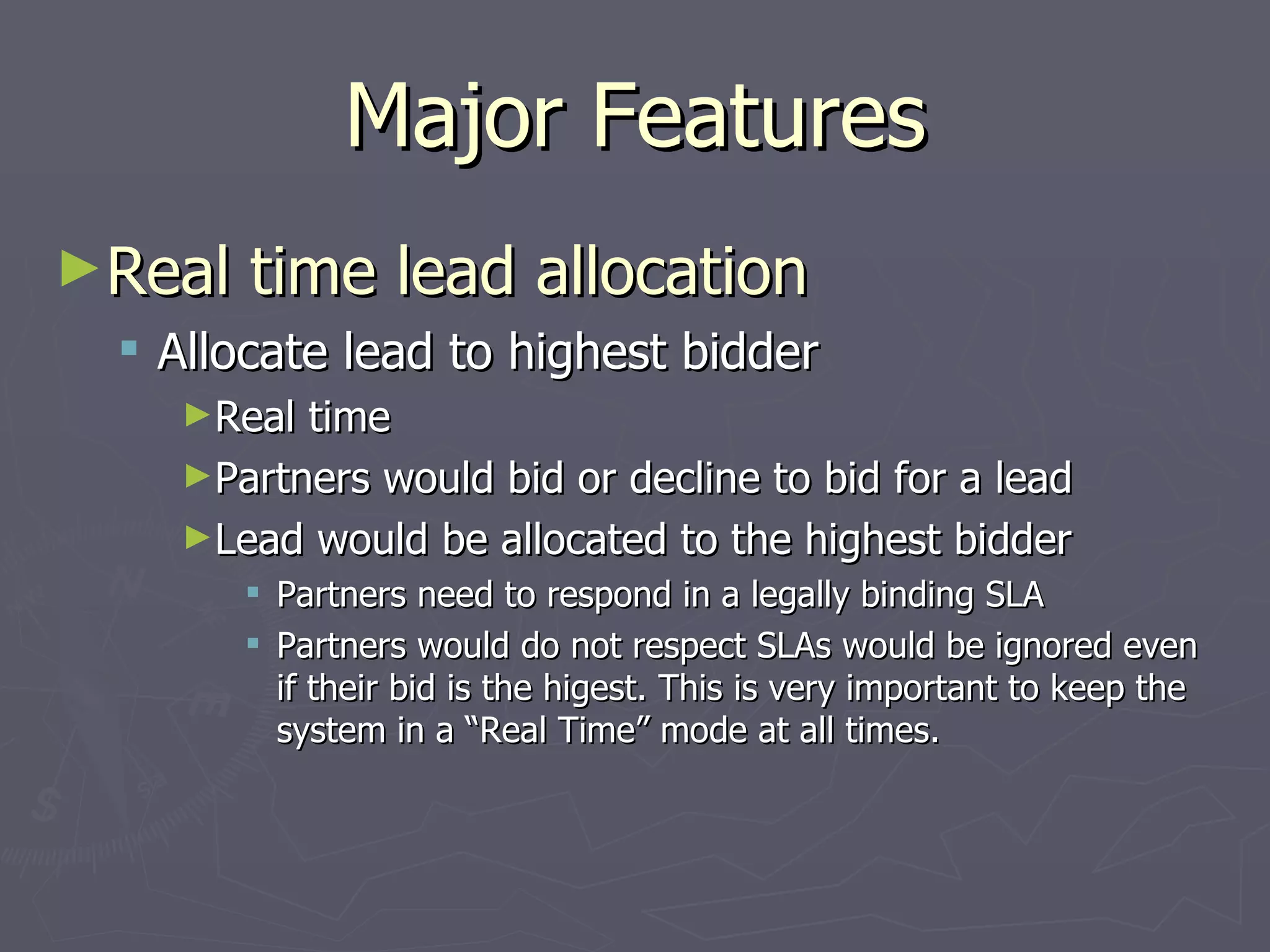 Major Features

►Real time lead allocation

▪ Allocate lead to highest bidder

►Real time

►Partners would bid or decline to bid for a lead

►Lead would be allocated to the highest bidder

▪ Partners need to respond in a legally binding SLA

▪ Partners would do not respect SLAs would be ignored even if their bid is the higest. This is very important to keep the system in a “Real Time” mode at all times.